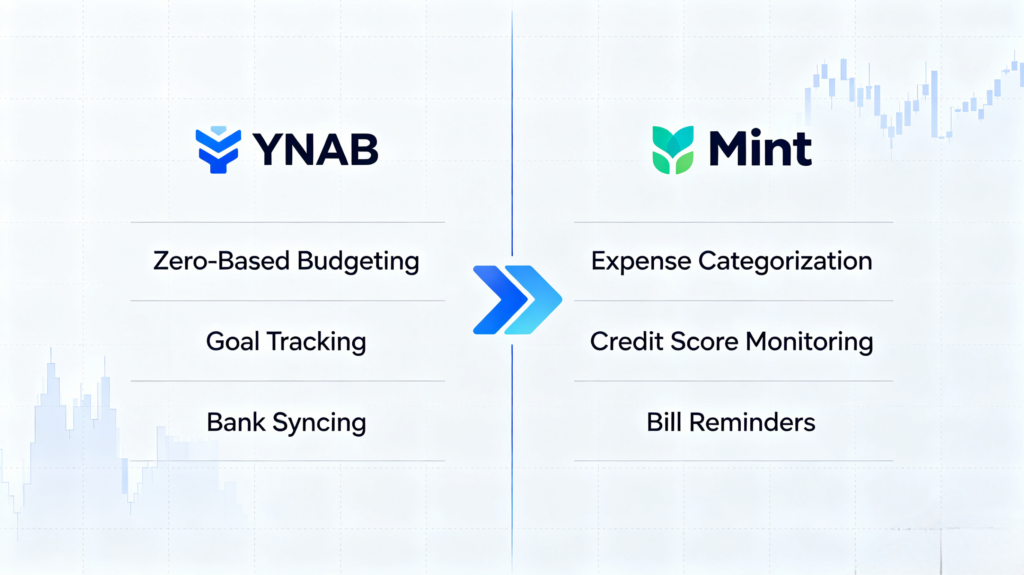 YNAB

Zero-Based Budgeting

Goal Tracking

Bank Syncing

Mint

Expense Categorization

Credit Score Monitoring

Bill Reminders